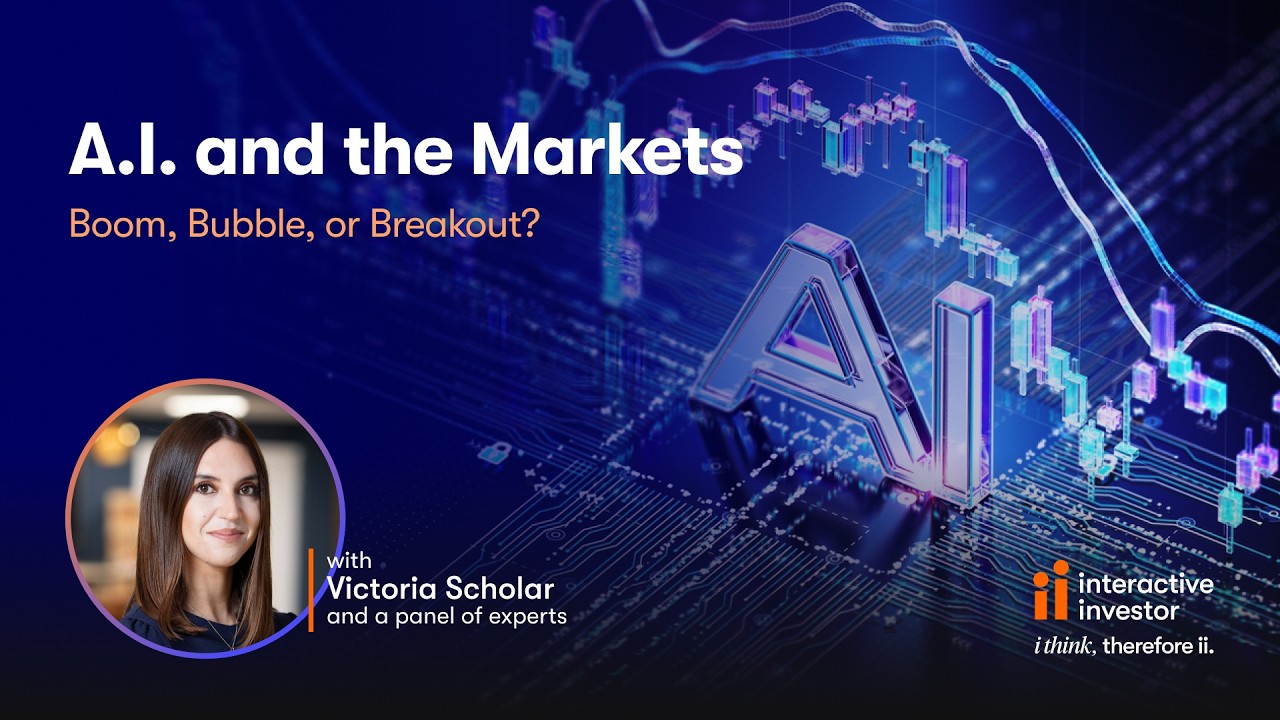 A.I. and the Markets

Boom, Bubble, or Breakout?

AI

with
Victoria Scholar
and a panel of experts

ii interactive investor
i think, therefore ii.